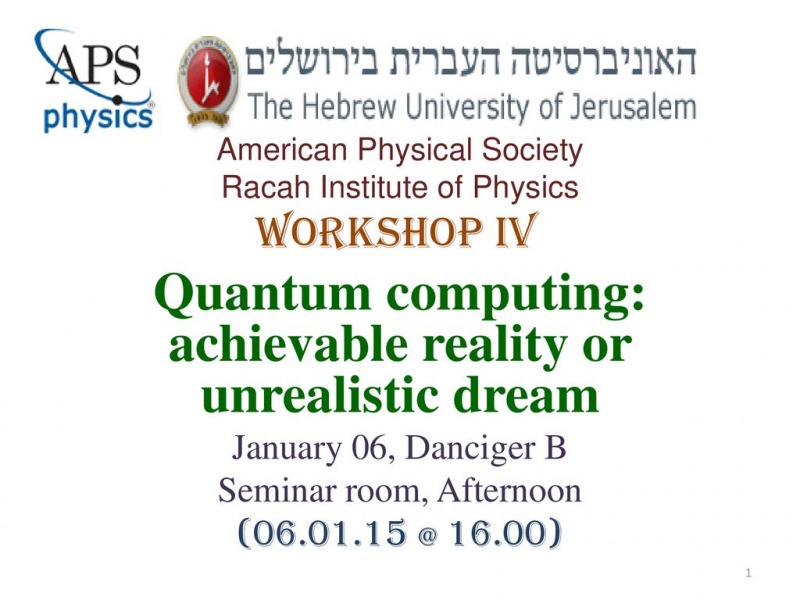 APS physics

האוניברסיטה העברית בירושלים
The Hebrew University of Jerusalem

American Physical Society
Racah Institute of Physics
WORKSHOP IV

Quantum computing: achievable reality or unrealistic dream

January 06, Danciger B
Seminar room, Afternoon
(06.01.15 @ 16.00)

1